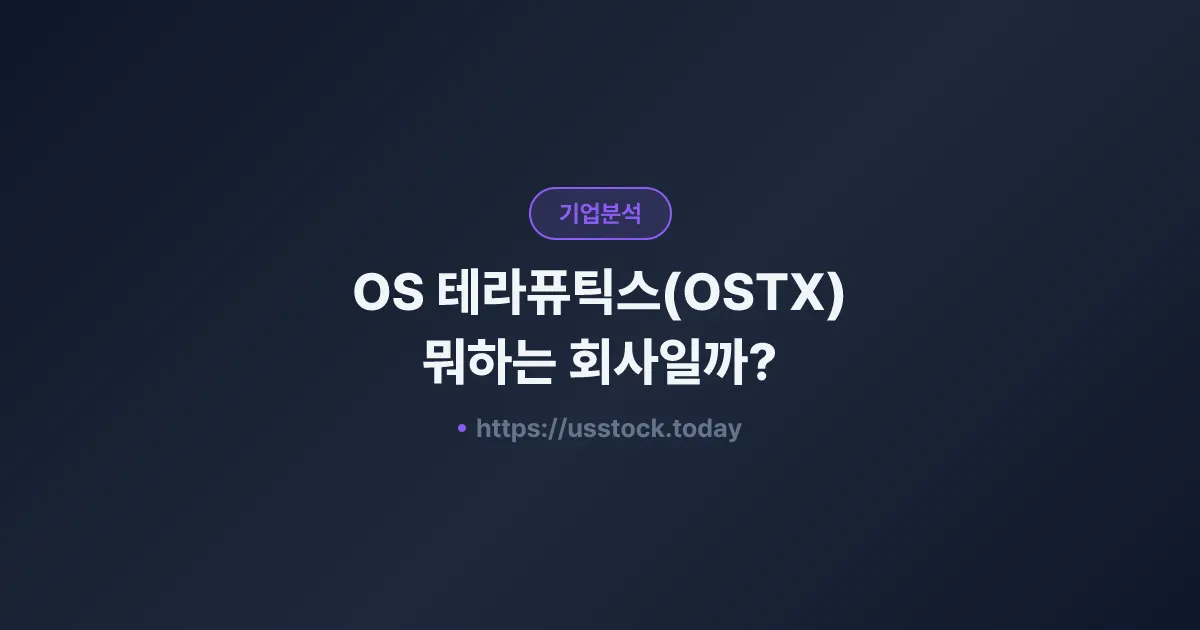 기업분석

OS 테라퓨틱스(OSTX)
뭐하는 회사일까?

• https://usstock.today